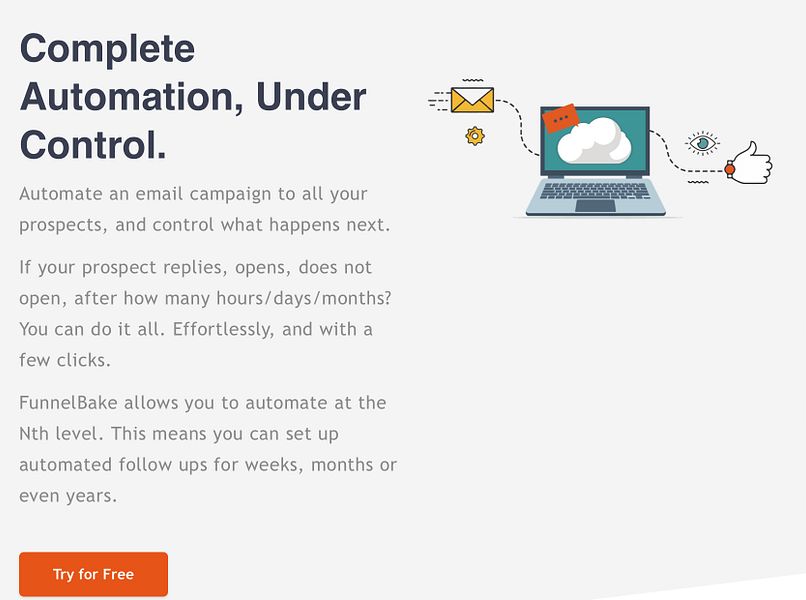 Complete Automation, Under Control.

Automate an email campaign to all your prospects, and control what happens next.

If your prospect replies, opens, does not open, after how many hours/days/months? You can do it all. Effortlessly, and with a few clicks.

FunnelBake allows you to automate at the Nth level. This means you can set up automated follow ups for weeks, months or even years.

Try for Free